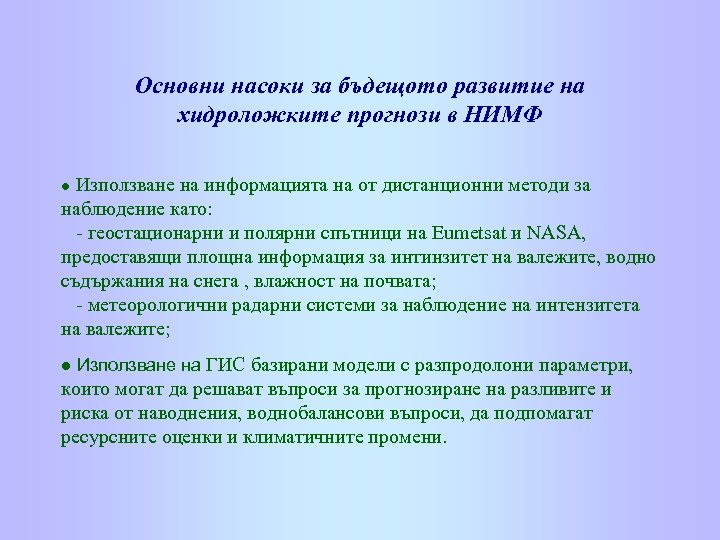 Основни насоки за бъдещото развитие на хидроложките прогнози в НИМФ

● Използване на информацията на от дистанционни методи за наблюдение като:
- геостационарни и полярни спътници на Eumetsat и NASA, предоставящи площна информация за интинзитет на валежите, водно съдържания на снега , влажност на почвата;
- метеорологични радарни системи за наблюдение на интензитета на валежите;

● Използване на ГИС базирани модели с разпродолони параметри, които могат да решават въпроси за прогнозиране на разливите и риска от наводнения, воднобалансови въпроси, да подпомагат ресурсните оценки и климатичните промени.